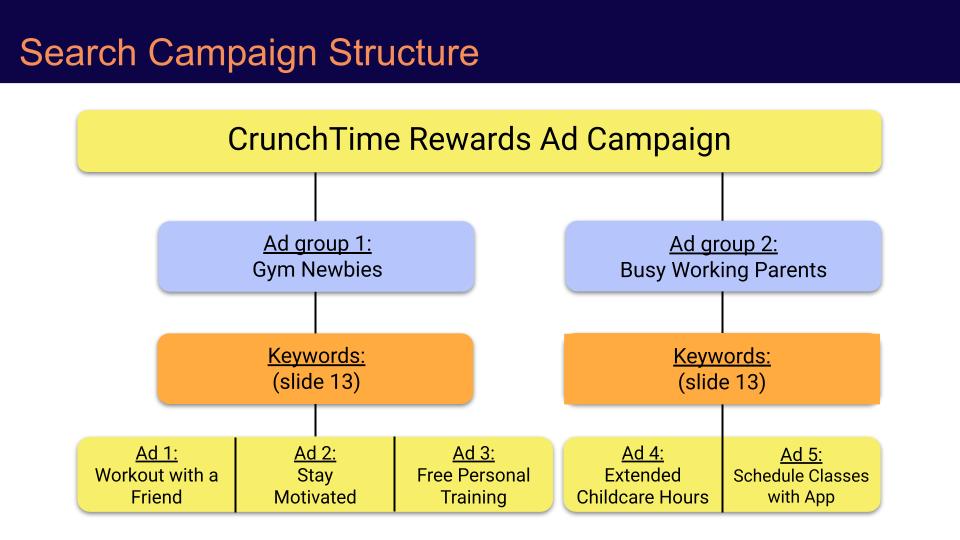 Search Campaign Structure

CrunchTime Rewards Ad Campaign

Ad group 1:
Gym Newbies

Keywords:
(slide 13)

Ad 1:
Workout with a Friend

Ad 2:
Stay Motivated

Ad 3:
Free Personal Training

Ad group 2:
Busy Working Parents

Keywords:
(slide 13)

Ad 4:
Extended Childcare Hours

Ad 5:
Schedule Classes with App